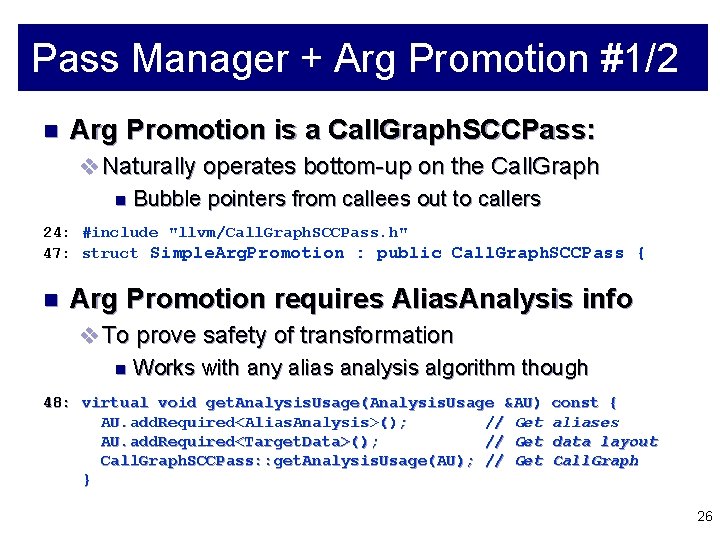 Pass Manager + Arg Promotion #1/2

Arg Promotion is a CallGraphSCCPass:

Naturally operates bottom-up on the CallGraph

Bubble pointers from callees out to callers

24: #include "llvm/CallGraphSCCPass.h"
47: struct SimpleArgPromotion : public CallGraphSCCPass {

Arg Promotion requires AliasAnalysis info

To prove safety of transformation

Works with any alias analysis algorithm though

48: virtual void getAnalysisUsage(AnalysisUsage &AU) const {
AU.addRequired<AliasAnalysis>(); // Get aliases
AU.addRequired<TargetData>(); // Get data layout
CallGraphSCCPass::getAnalysisUsage(AU); // Get CallGraph
}

26